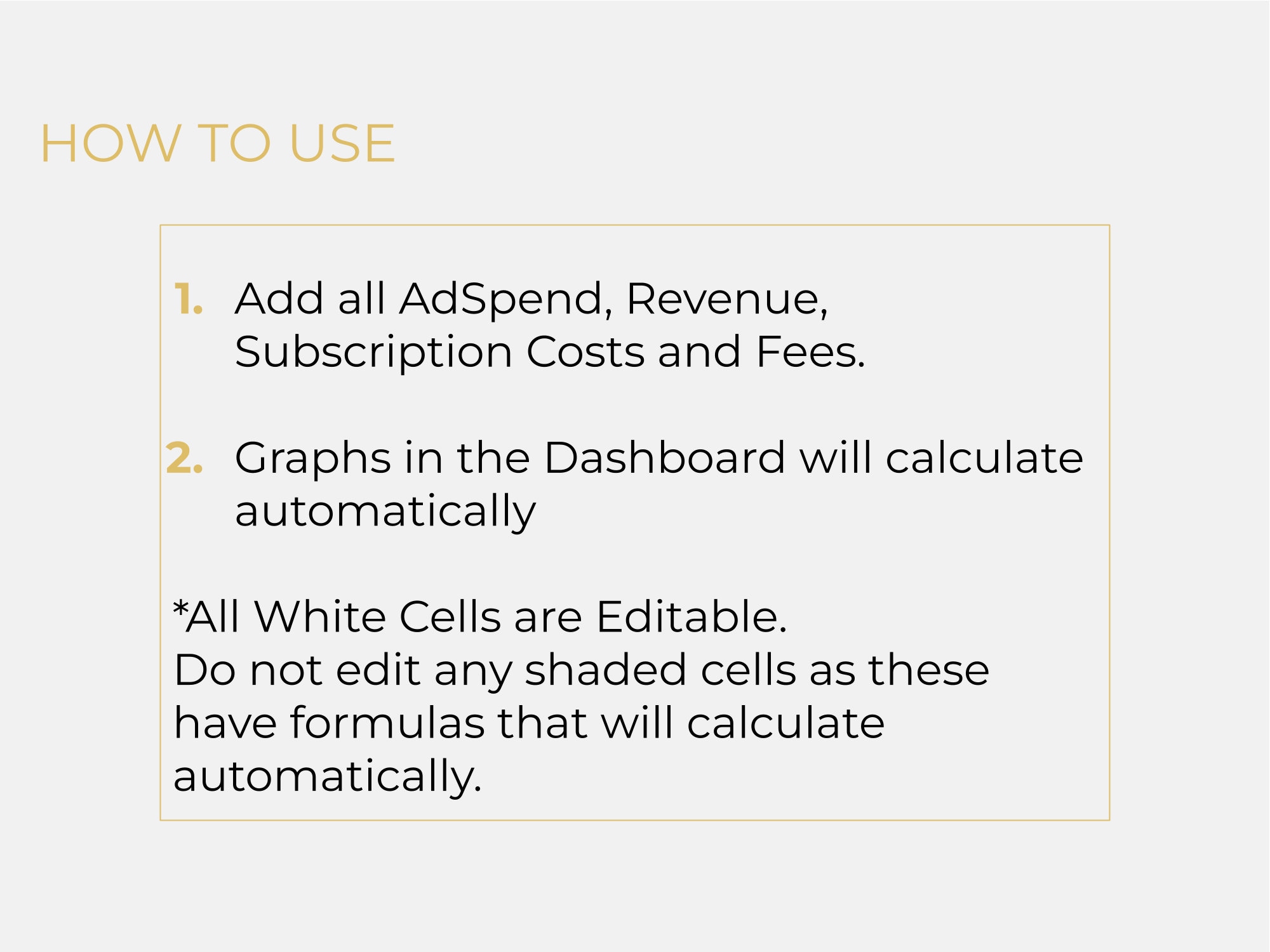 HOW TO USE

1. Add all AdSpend, Revenue, Subscription Costs and Fees.

2. Graphs in the Dashboard will calculate automatically

*All White Cells are Editable.
Do not edit any shaded cells as these have formulas that will calculate automatically.